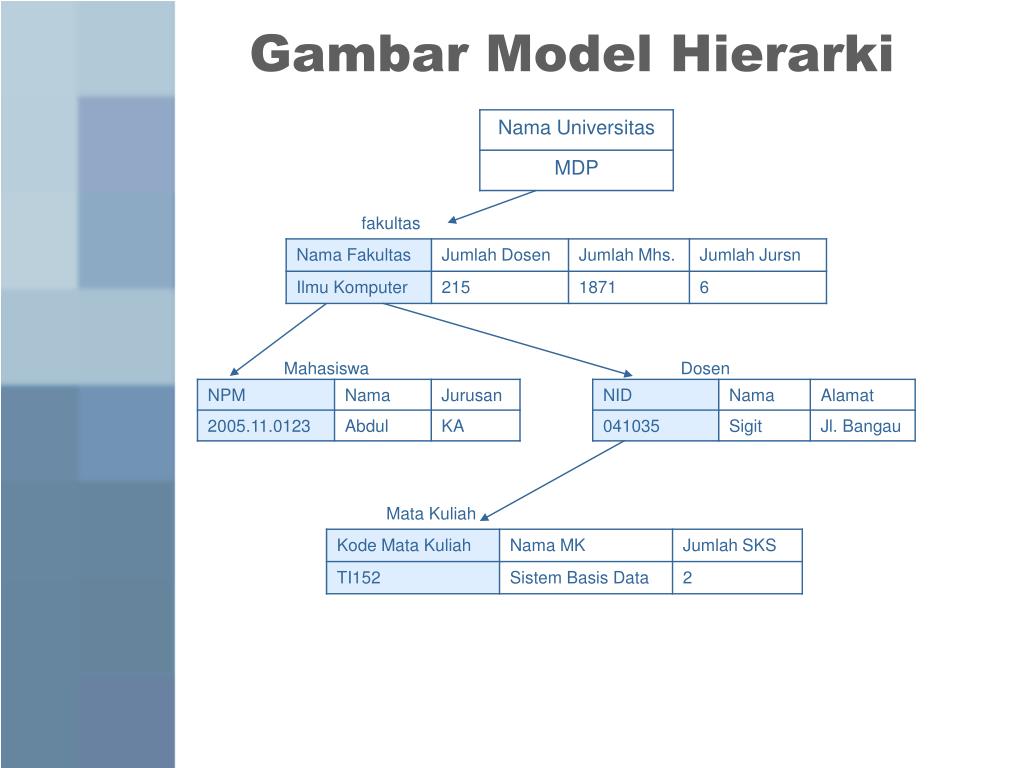 Gambar Model Hierarki

| Nama Universitas |
|---|
| MDP |

fakultas

| Nama Fakultas | Jumlah Dosen | Jumlah Mhs. | Jumlah Jursn |
|---|---|---|---|
| Ilmu Komputer | 215 | 1871 | 6 |

Mahasiswa

| NPM | Nama | Jurusan |
|---|---|---|
| 2005.11.0123 | Abdul | KA |

Dosen

| NID | Nama | Alamat |
|---|---|---|
| 041035 | Sigit | Jl. Bangau |

Mata Kuliah

| Kode Mata Kuliah | Nama MK | Jumlah SKS |
|---|---|---|
| TI152 | Sistem Basis Data | 2 |